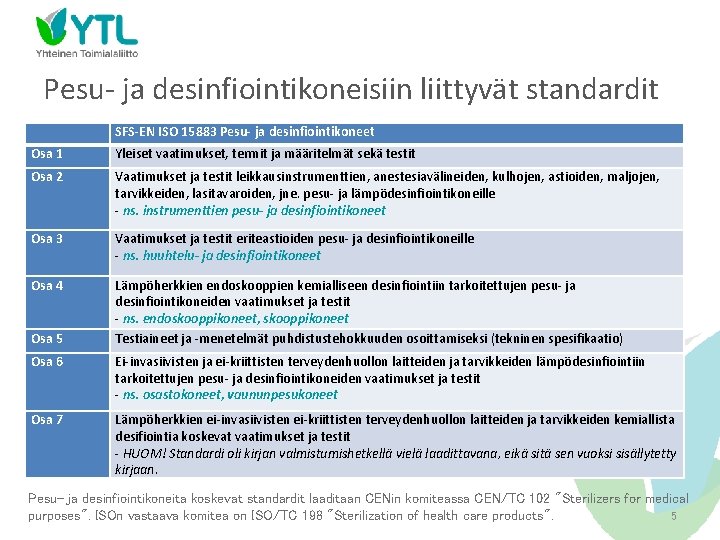 YTL
Yhteinen Toimialaliitto

Pesu- ja desinfiointikoneisiin liittyvät standardit

| | SFS-EN ISO 15883 Pesu- ja desinfiointikoneet |
|---|---|
| Osa 1 | Yleiset vaatimukset, termit ja määritelmät sekä testit |
| Osa 2 | Vaatimukset ja testit leikkausinstrumenttien, anestesiavälineiden, kulhojen, astioiden, maljojen, tarvikkeiden, lasitavaroiden, jne. pesu- ja lämpödesinfiointikoneille - ns. instrumenttien pesu- ja desinfiointikoneet |
| Osa 3 | Vaatimukset ja testit eriteastioiden pesu- ja desinfiointikoneille - ns. huuhtelu- ja desinfiointikoneet |
| Osa 4 | Lämpöherkkien endoskooppien kemialliseen desinfiointiin tarkoitettujen pesu- ja desinfiointikoneiden vaatimukset ja testit - ns. endoskooppikoneet, skooppikoneet |
| Osa 5 | Testiaineet ja -menetelmät puhdistustehokkuuden osoittamiseksi (tekninen spesifikaatio) |
| Osa 6 | Ei-invasiivisten ja ei-kriittisten terveydenhuollon laitteiden ja tarvikkeiden lämpödesinfiointiin tarkoitettujen pesu- ja desinfiointikoneiden vaatimukset ja testit - ns. osastokoneet, vaununpesukoneet |
| Osa 7 | Lämpöherkkien ei-invasiivisten ei-kriittisten terveydenhuollon laitteiden ja tarvikkeiden kemiallista desifiointia koskevat vaatimukset ja testit - HUOM! Standardi oli kirjan valmistumishetkellä vielä laadittavana, eikä sitä sen vuoksi sisällytetty kirjaan. |

Pesu- ja desinfiointikoneita koskevat standardit laaditaan CENin komiteassa CEN/TC 102 "Sterilizers for medical purposes". ISOn vastaava komitea on ISO/TC 198 "Sterilization of health care products".

5